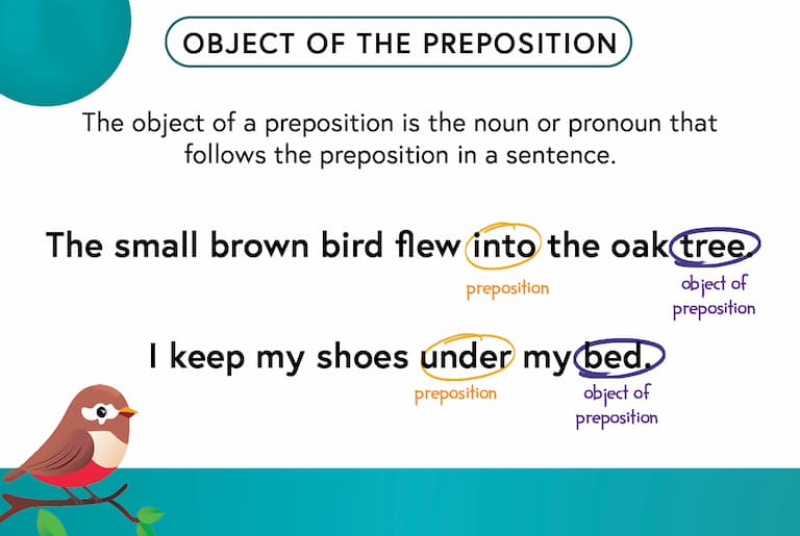 OBJECT OF THE PREPOSITION

The object of a preposition is the noun or pronoun that follows the preposition in a sentence.

The small brown bird flew into the oak tree.

preposition

object of preposition

I keep my shoes under my bed.

preposition

object of preposition